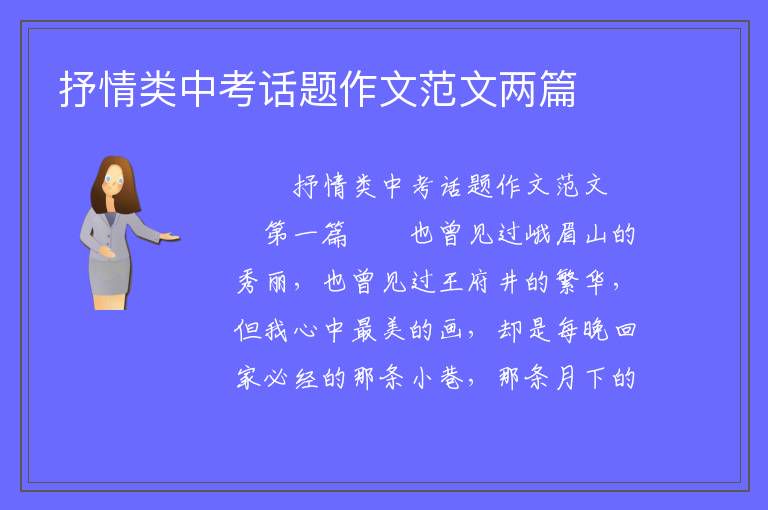 抒情类中考话题作文范文两篇

抒情类中考话题作文范文

第一篇　　也曾见过峨眉山的秀丽，也曾见过王府井的繁华，但我心中最美的画，却是每晚回家必经的那条小巷，那条月下的